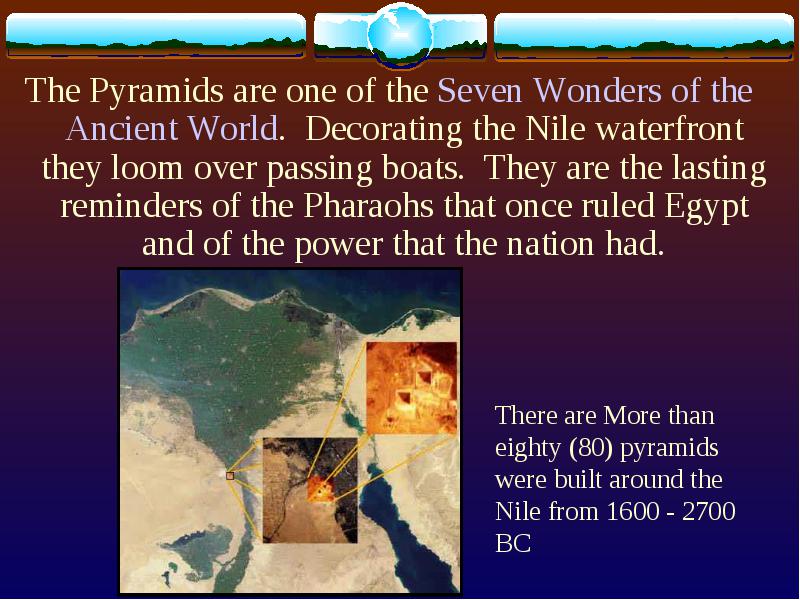 The Pyramids are one of the Seven Wonders of the Ancient World. Decorating the Nile waterfront they loom over passing boats. They are the lasting reminders of the Pharaohs that once ruled Egypt and of the power that the nation had.

There are More than eighty (80) pyramids were built around the Nile from 1600 - 2700 BC